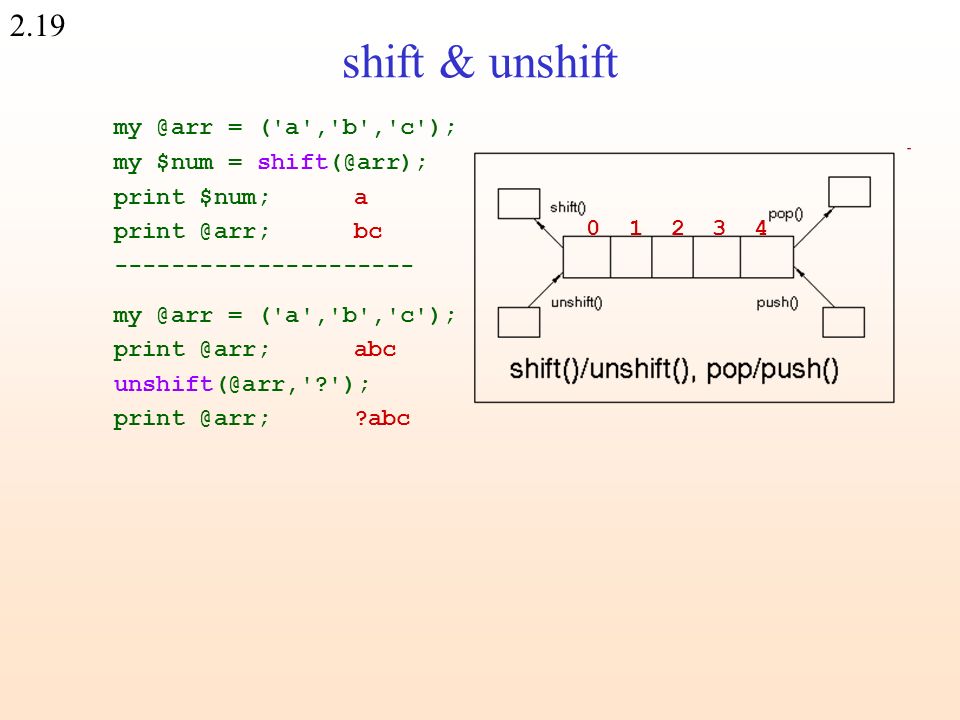 2.19

shift & unshift

my @arr = ('a','b','c');
my $num = shift(@arr);
print $num;    a
print @arr;    bc
---------------------
my @arr = ('a','b','c');
print @arr;    abc
unshift(@arr,'?');
print @arr;    ?abc

shift()
pop()
0 1 2 3 4
unshift()
push()
shift()/unshift(), pop/push()